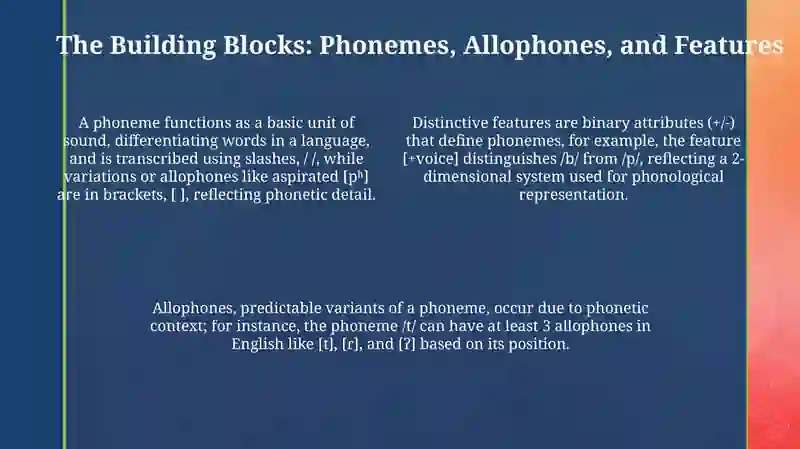 The Building Blocks: Phonemes, Allophones, and Features

A phoneme functions as a basic unit of sound, differentiating words in a language, and is transcribed using slashes, / /, while variations or allophones like aspirated [pʰ] are in brackets, [ ], reflecting phonetic detail.

Distinctive features are binary attributes (+/-) that define phonemes, for example, the feature [+voice] distinguishes /b/ from /p/, reflecting a 2-dimensional system used for phonological representation.

Allophones, predictable variants of a phoneme, occur due to phonetic context; for instance, the phoneme /t/ can have at least 3 allophones in English like [t], [ɾ], and [ʔ] based on its position.